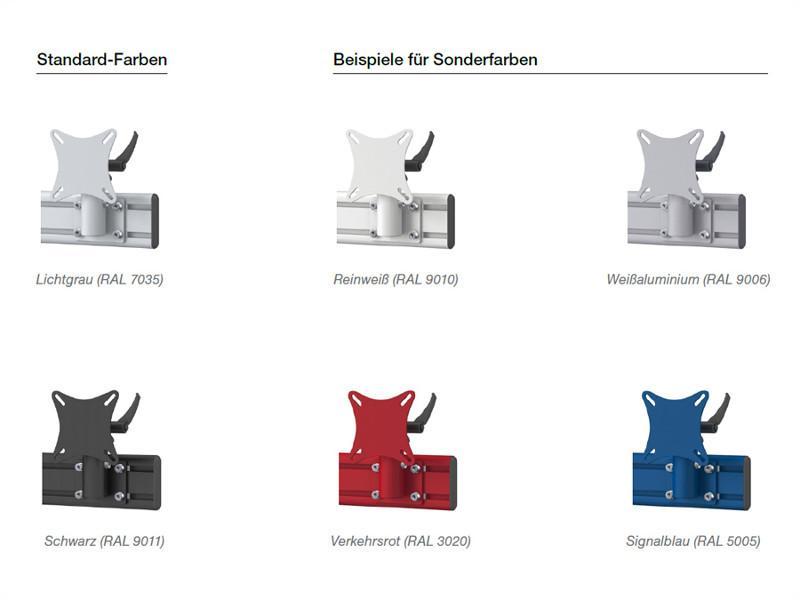 Standard-Farben

Lichtgrau (RAL 7035)

Schwarz (RAL 9011)

Beispiele für Sonderfarben

Reinweiß (RAL 9010)

Weißaluminium (RAL 9006)

Verkehrsrot (RAL 3020)

Signalblau (RAL 5005)